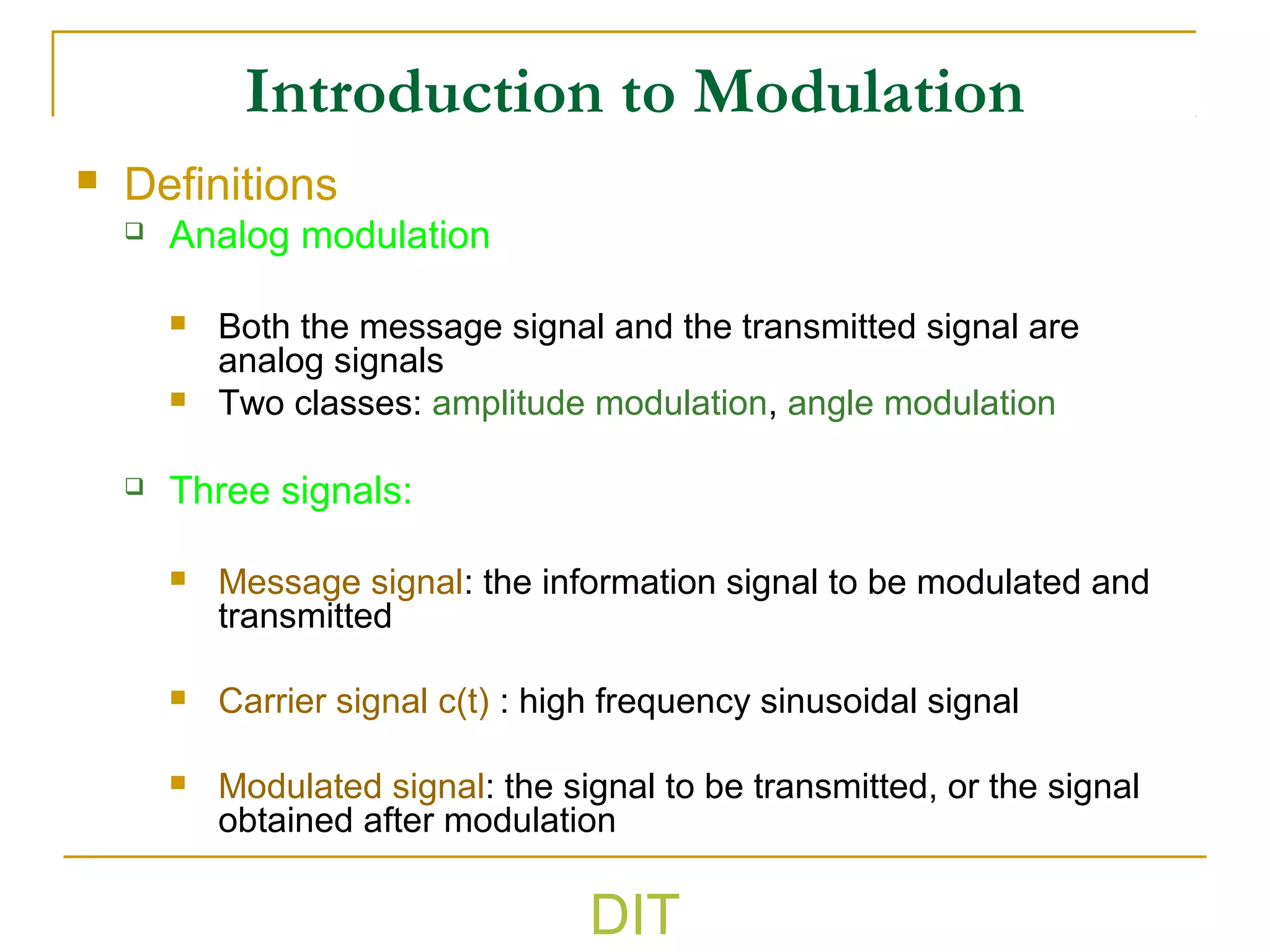 Introduction to Modulation

Definitions

Analog modulation

Both the message signal and the transmitted signal are analog signals

Two classes: amplitude modulation, angle modulation

Three signals:

Message signal: the information signal to be modulated and transmitted

Carrier signal c(t) : high frequency sinusoidal signal

Modulated signal: the signal to be transmitted, or the signal obtained after modulation

DIT